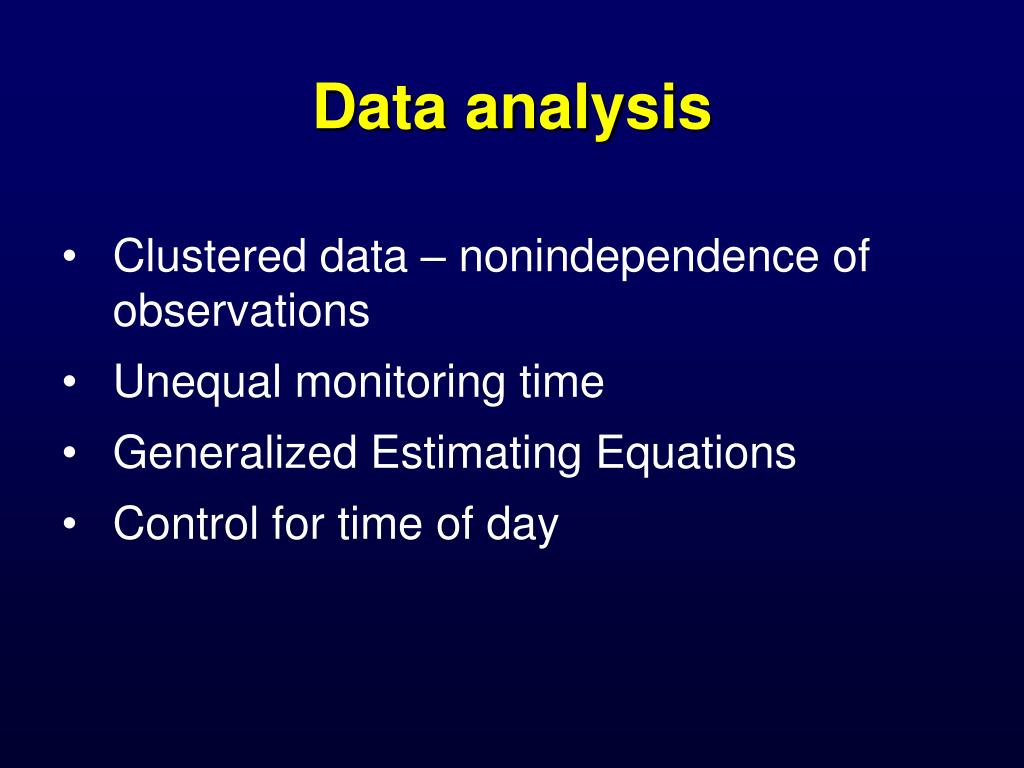 Data analysis

• Clustered data – nonindependence of observations
• Unequal monitoring time
• Generalized Estimating Equations
• Control for time of day